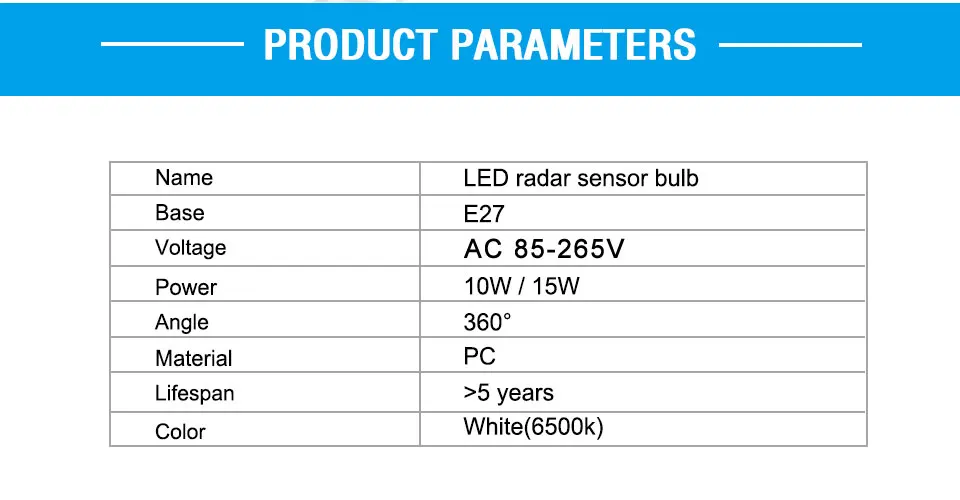 PRODUCT PARAMETERS

| Name | LED radar sensor bulb |
|---|---|
| Base | E27 |
| Voltage | AC 85-265V |
| Power | 10W / 15W |
| Angle | 360° |
| Material | PC |
| Lifespan | >5 years |
| Color | White(6500k) |